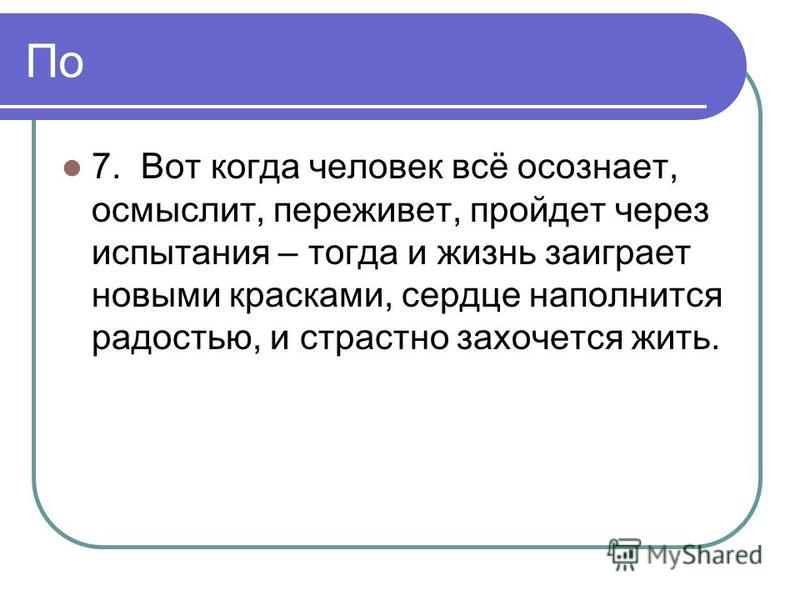 По

7. Вот когда человек всё осознает, осмыслит, переживет, пройдет через испытания – тогда и жизнь заиграет новыми красками, сердце наполнится радостью, и страстно захочется жить.

MyShared